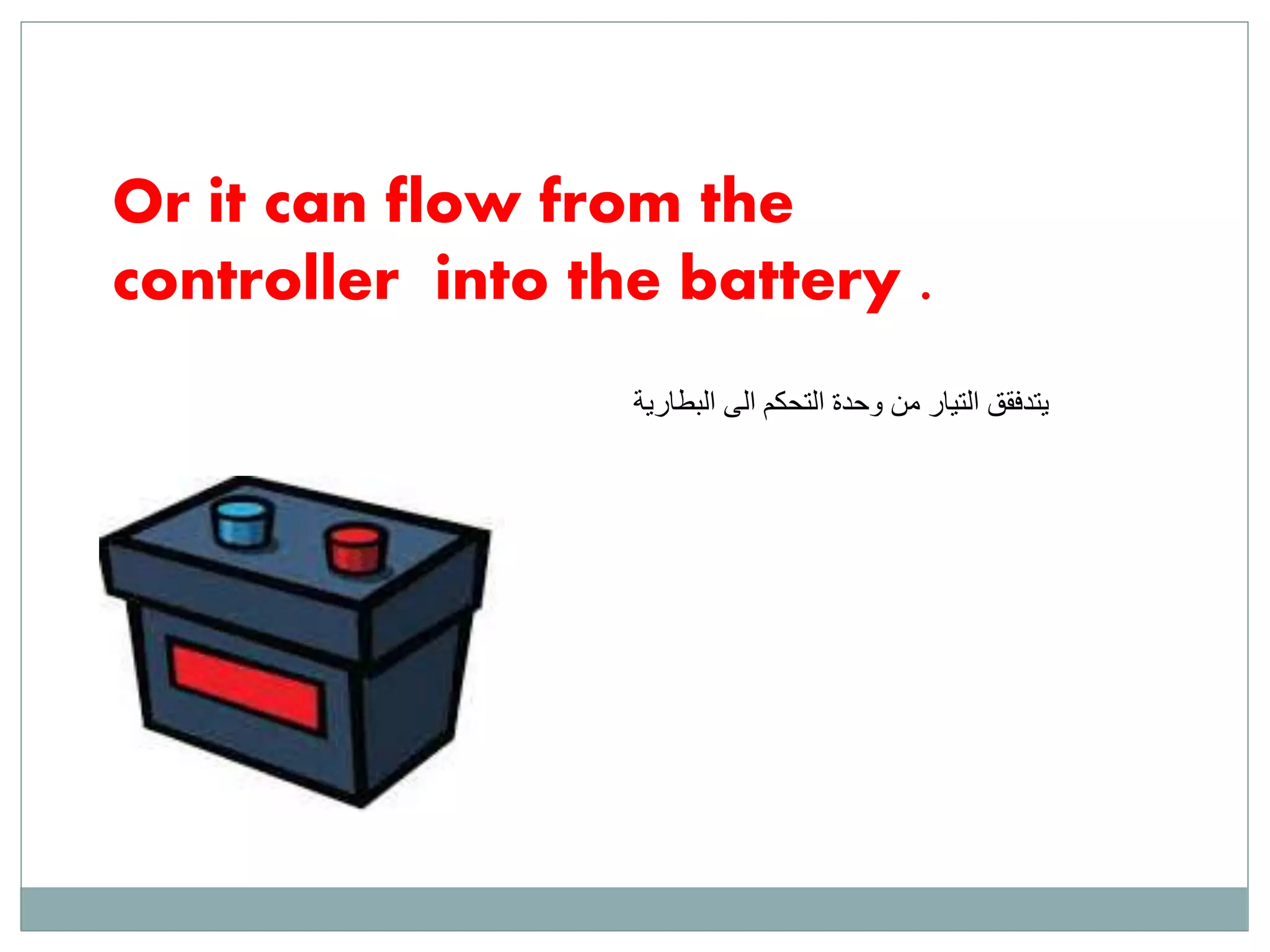 Or it can flow from the controller into the battery .

يتدفقق التيار من وحدة التحكم الى البطارية